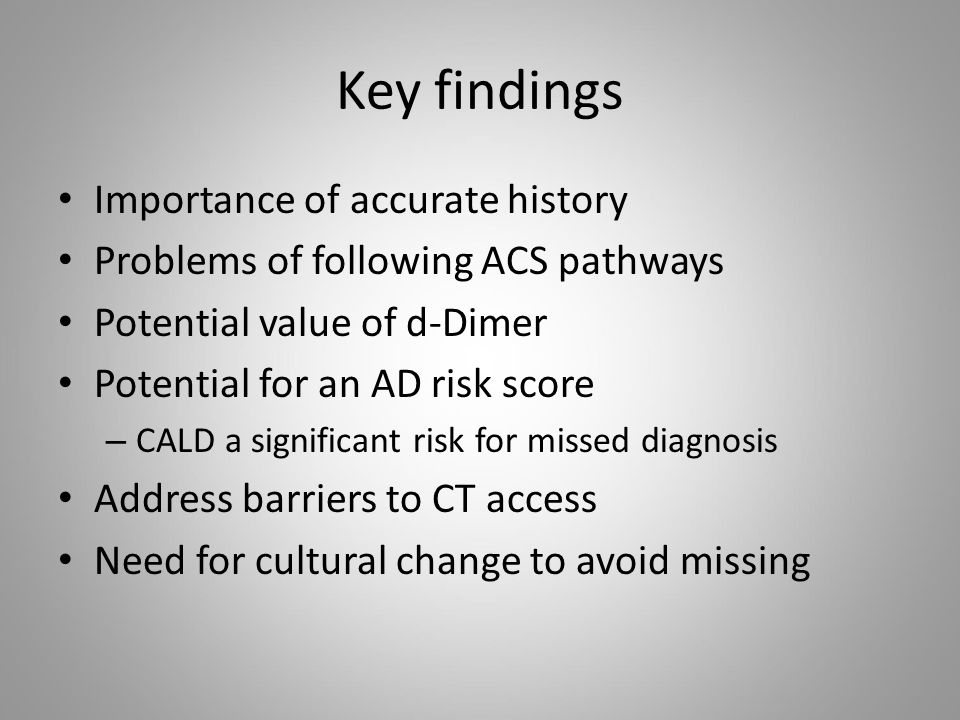 Key findings

• Importance of accurate history
• Problems of following ACS pathways
• Potential value of d-Dimer
• Potential for an AD risk score
  – CALD a significant risk for missed diagnosis
• Address barriers to CT access
• Need for cultural change to avoid missing